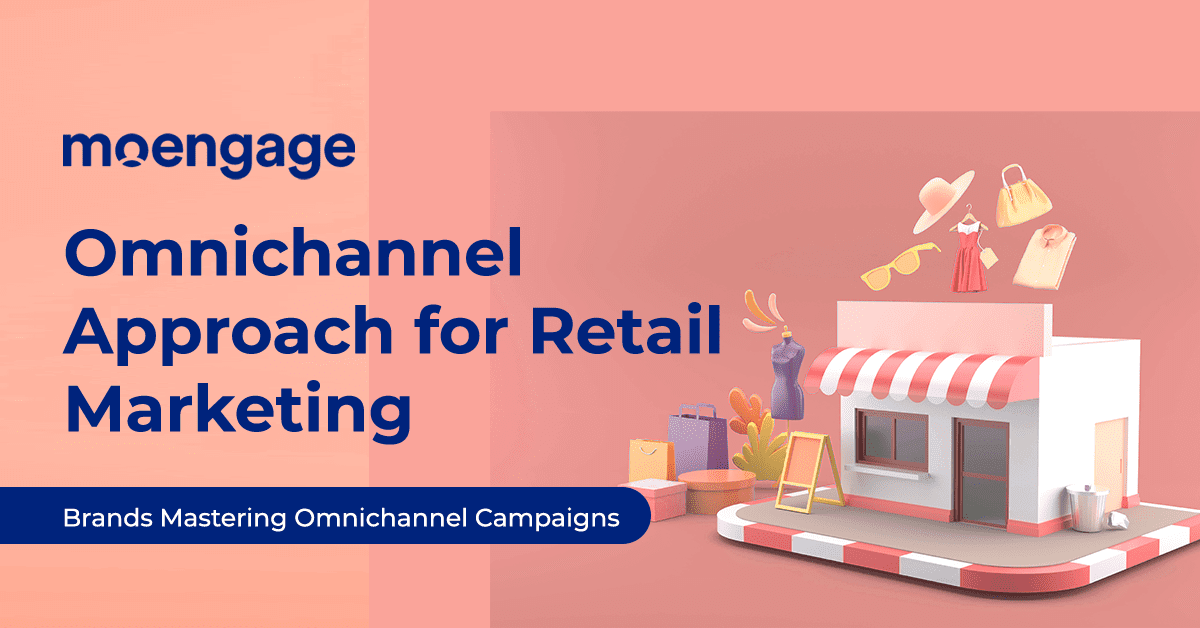 moengage

Omnichannel Approach for Retail Marketing

Brands Mastering Omnichannel Campaigns